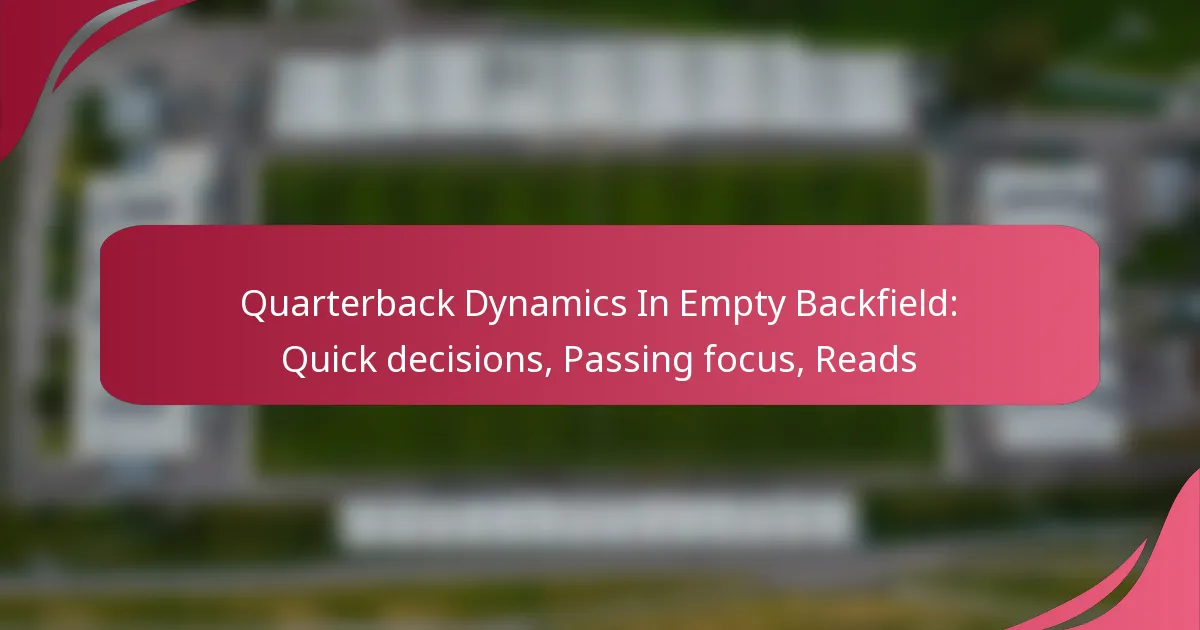 Quarterback Dynamics In Empty Backfield: Quick decisions, Passing focus, Reads